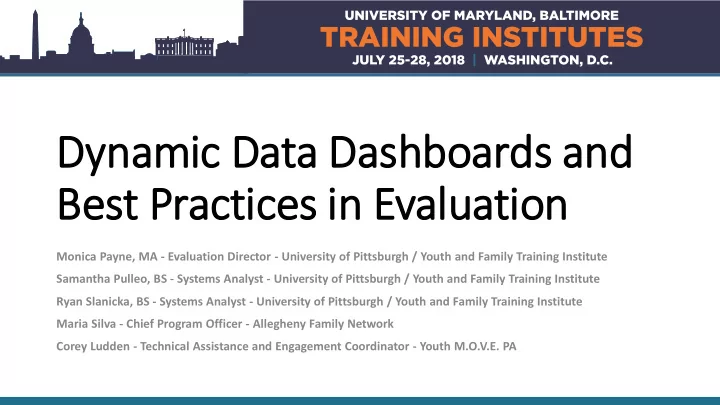 UNIVERSITY OF MARYLAND, BALTIMORE
TRAINING INSTITUTES
JULY 25-28, 2018 | WASHINGTON, D.C.

Dynamic Data Dashboards and Best Practices in Evaluation

Monica Payne, MA - Evaluation Director - University of Pittsburgh / Youth and Family Training Institute
Samantha Pulleo, BS - Systems Analyst - University of Pittsburgh / Youth and Family Training Institute
Ryan Slanicka, BS - Systems Analyst - University of Pittsburgh / Youth and Family Training Institute
Maria Silva - Chief Program Officer - Allegheny Family Network
Corey Ludden - Technical Assistance and Engagement Coordinator - Youth M.O.V.E. PA